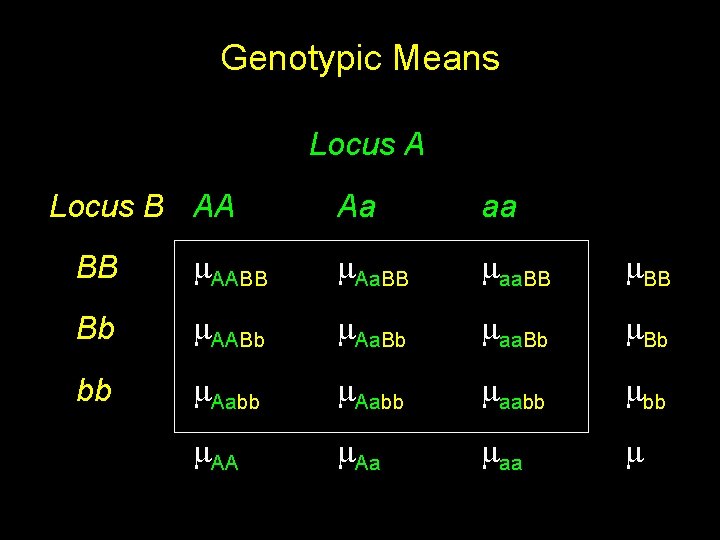 Genotypic Means

Locus A

| Locus B | AA | Aa | aa | |
|---|---|---|---|---|
| BB | $\mu_{AABB}$ | $\mu_{AaBB}$ | $\mu_{aaBB}$ | $\mu_{BB}$ |
| Bb | $\mu_{AABb}$ | $\mu_{AaBb}$ | $\mu_{aaBb}$ | $\mu_{Bb}$ |
| bb | $\mu_{Aabb}$ | $\mu_{Aabb}$ | $\mu_{aabb}$ | $\mu_{bb}$ |
| | $\mu_{AA}$ | $\mu_{Aa}$ | $\mu_{aa}$ | $\mu$ |